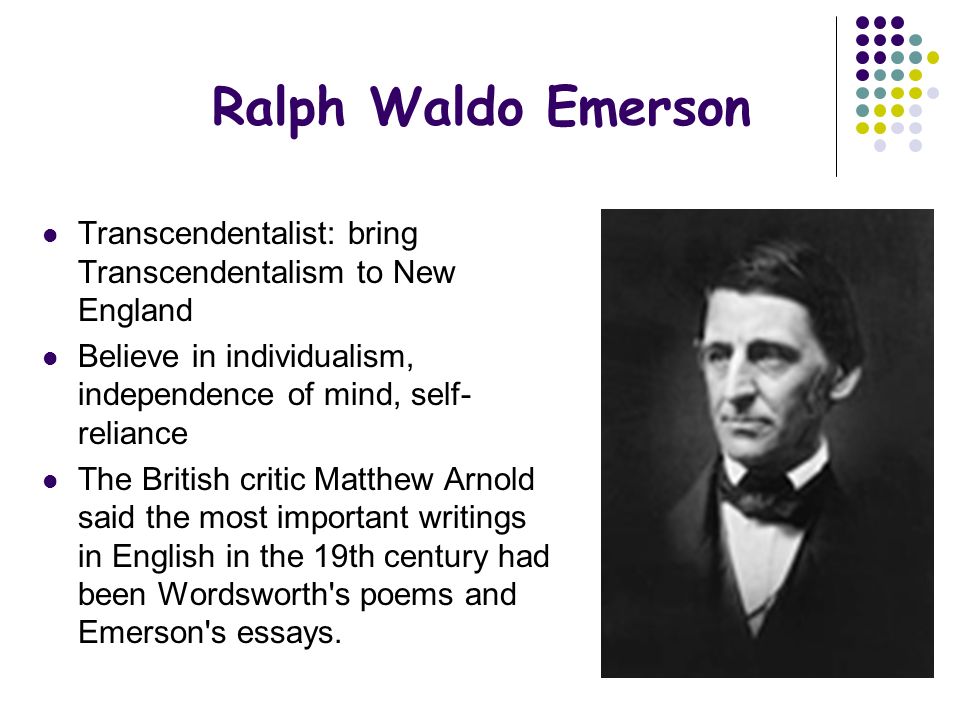 Ralph Waldo Emerson

- Transcendentalist: bring Transcendentalism to New England
- Believe in individualism, independence of mind, self-reliance
- The British critic Matthew Arnold said the most important writings in English in the 19th century had been Wordsworth's poems and Emerson's essays.